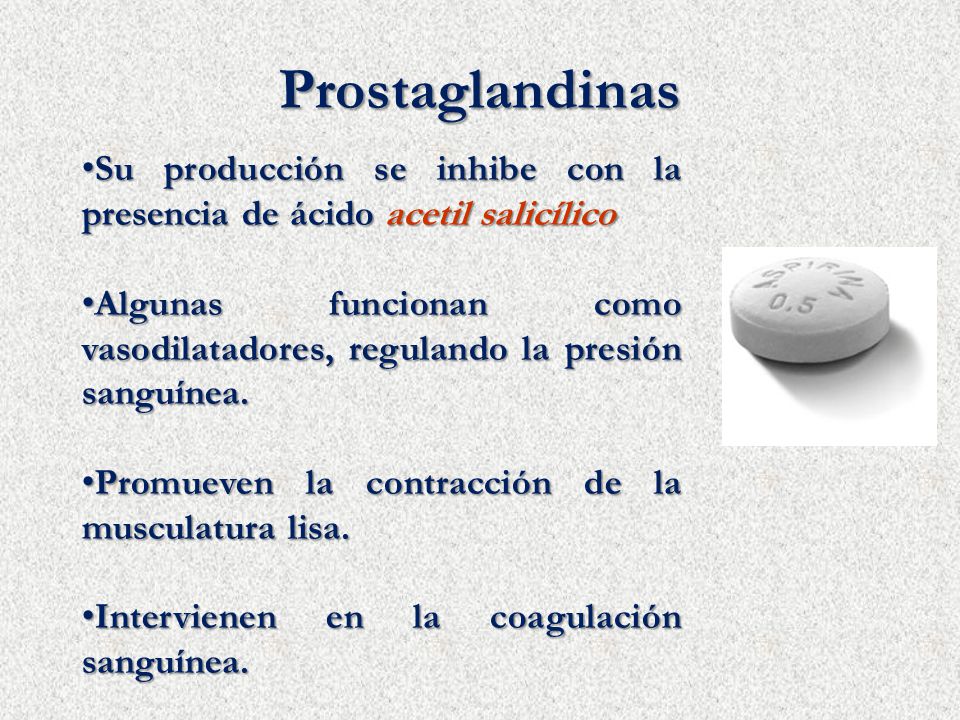 Prostaglandinas

•Su producción se inhibe con la presencia de ácido acetil salicílico

•Algunas funcionan como vasodilatadores, regulando la presión sanguínea.

•Promueven la contracción de la musculatura lisa.

•Intervienen en la coagulación sanguínea.

ASPIRIN

0.5